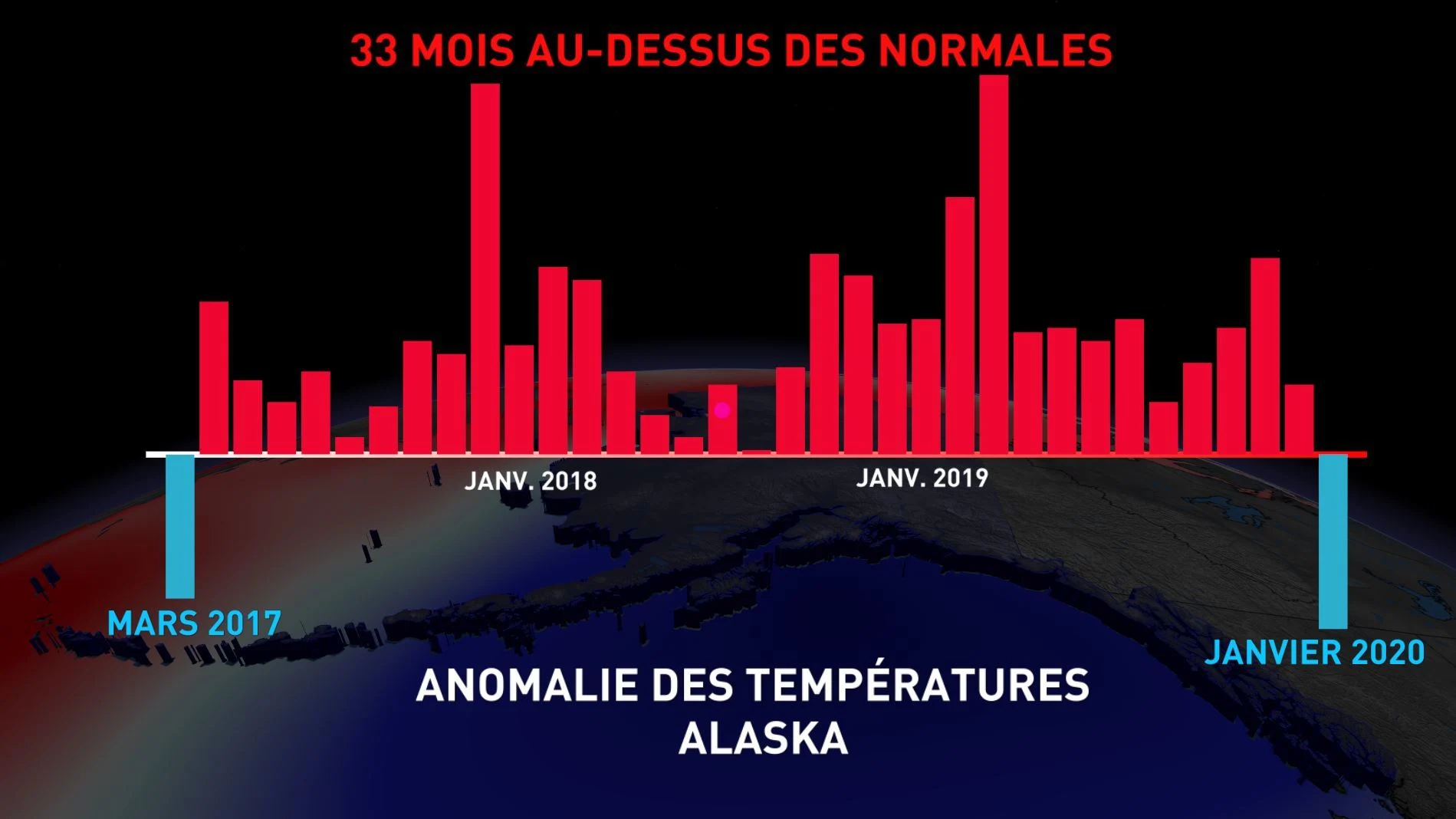 33 MOIS AU-DESSUS DES NORMALES

JANV. 2018

JANV. 2019

MARS 2017

JANVIER 2020

ANOMALIE DES TEMPÉRATURES
ALASKA